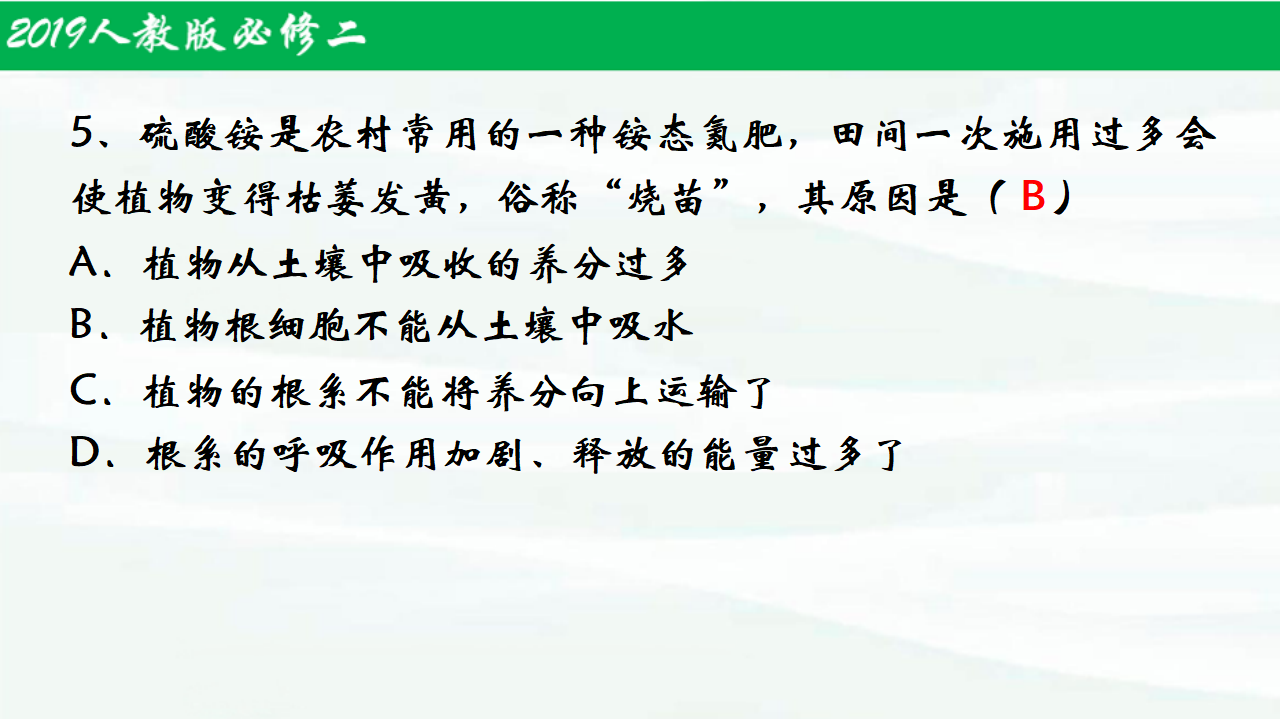 2019人教版必修二

5、硫酸铵是农村常用的一种铵态氮肥，田间一次施用过多会使植物变得枯萎发黄，俗称“烧苗”，其原因是（ B）

A、植物从土壤中吸收的养分过多

B、植物根细胞不能从土壤中吸水

C、植物的根系不能将养分向上运输了

D、根系的呼吸作用加剧、释放的能量过多了